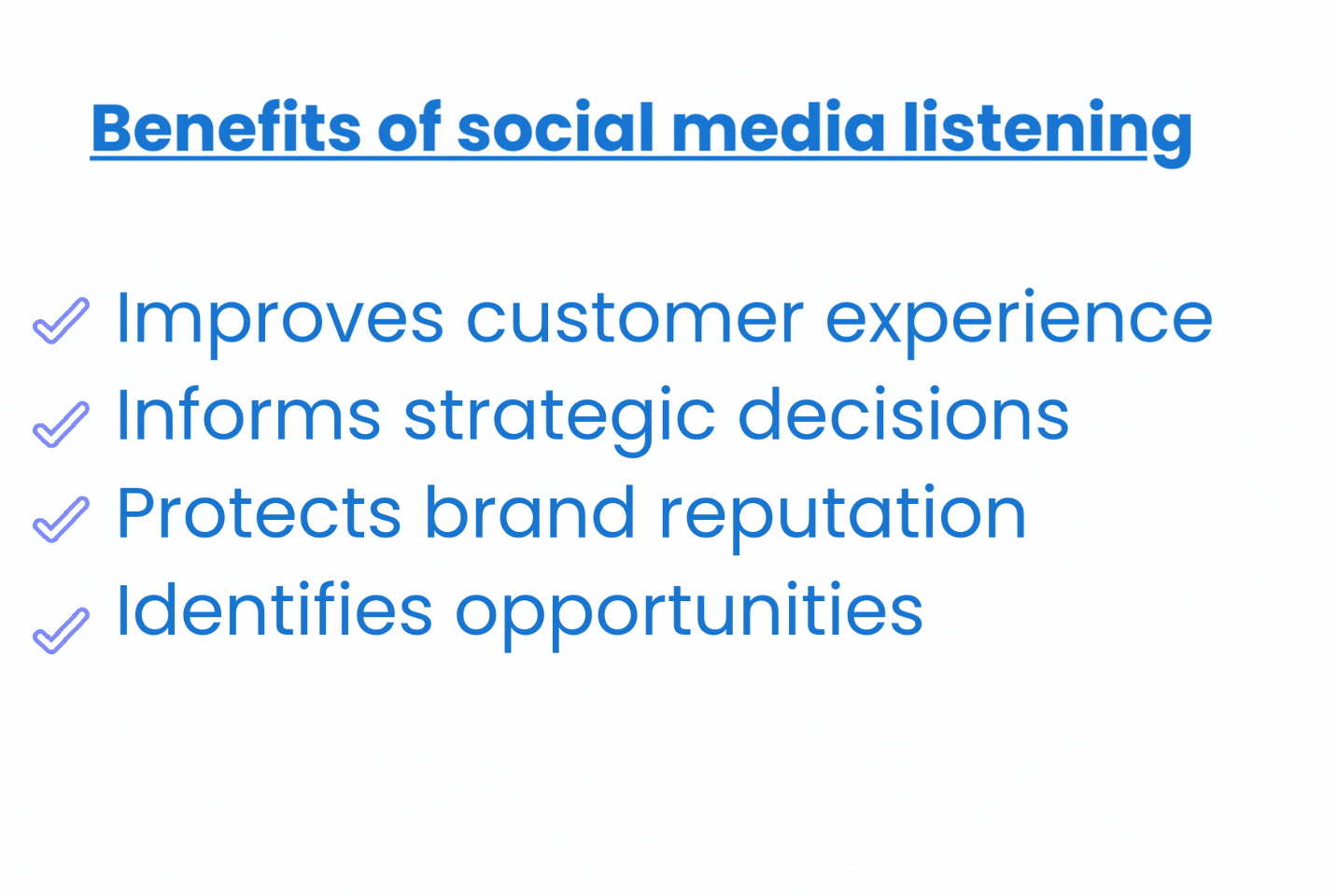 Benefits of social media listening

Improves customer experience
Informs strategic decisions
Protects brand reputation
Identifies opportunities